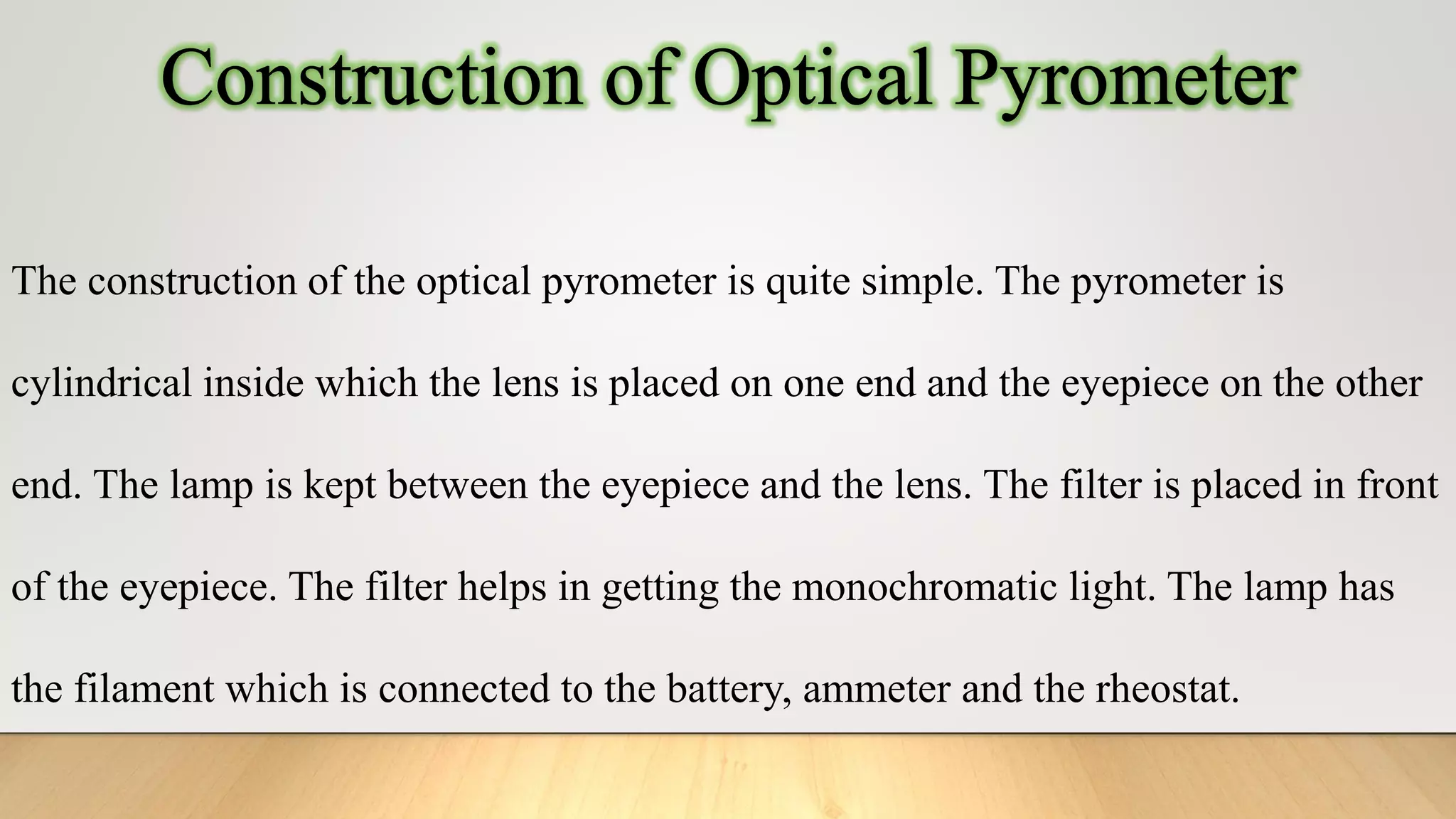 Construction of Optical Pyrometer

The construction of the optical pyrometer is quite simple. The pyrometer is cylindrical inside which the lens is placed on one end and the eyepiece on the other end. The lamp is kept between the eyepiece and the lens. The filter is placed in front of the eyepiece. The filter helps in getting the monochromatic light. The lamp has the filament which is connected to the battery, ammeter and the rheostat.